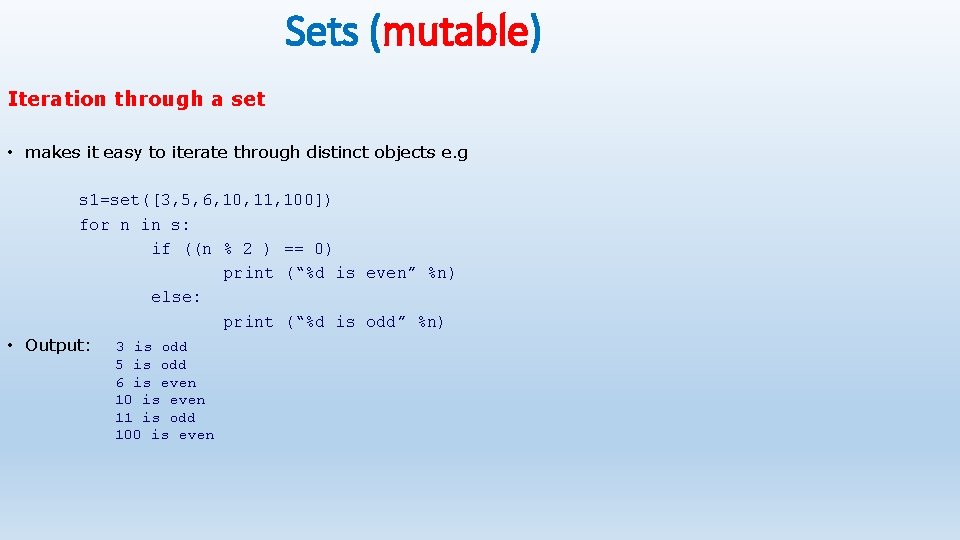 Sets (mutable)

Iteration through a set

• makes it easy to iterate through distinct objects e.g

s1=set([3,5,6,10,11,100])
for n in s:
if ((n % 2 ) == 0)
print (“%d is even” %n)
else:
print (“%d is odd” %n)

• Output:
3 is odd
5 is odd
6 is even
10 is even
11 is odd
100 is even